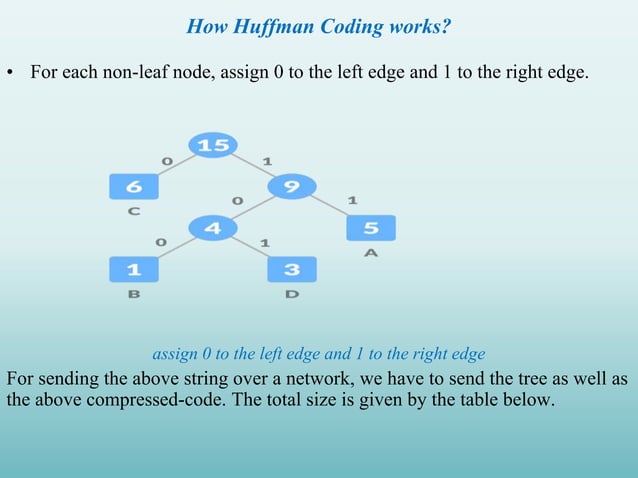 How Huffman Coding works?

• For each non-leaf node, assign 0 to the left edge and 1 to the right edge.

15
0
1
6
C
9
0
1
4
5
A
0
1
1
B
3
D

assign 0 to the left edge and 1 to the right edge

For sending the above string over a network, we have to send the tree as well as the above compressed-code. The total size is given by the table below.